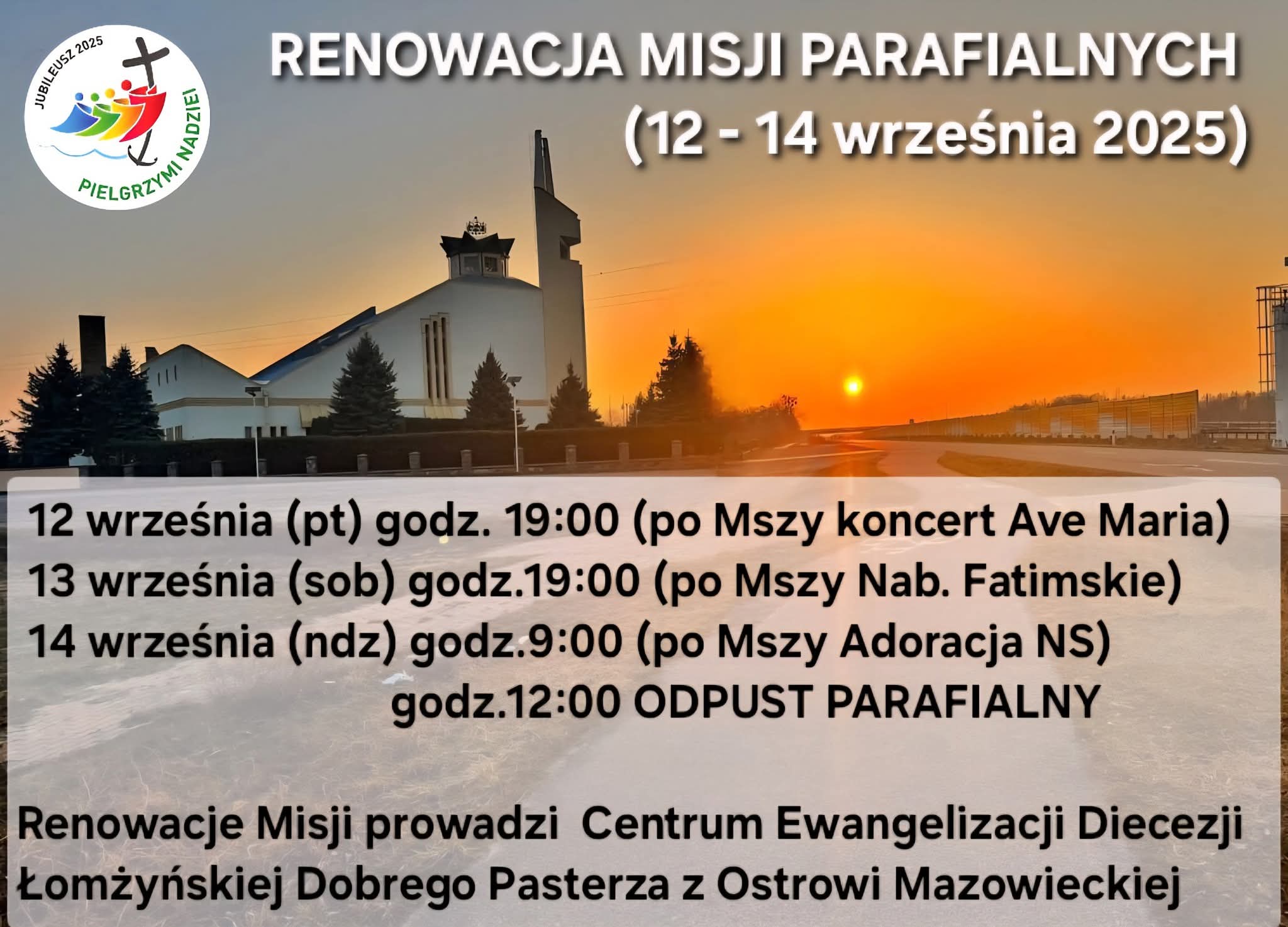 JUBILEUSZ 2025
PIELGRZYMI NADZIEI

RENOWACJA MISJI PARAFIALNYCH
(12 - 14 września 2025)

12 września (pt) godz. 19:00 (po Mszy koncert Ave Maria)
13 września (sob) godz.19:00 (po Mszy Nab. Fatimskie)
14 września (ndz) godz.9:00 (po Mszy Adoracja NS)
godz.12:00 ODPUST PARAFIALNY

Renowacje Misji prowadzi Centrum Ewangelizacji Diecezji Łomżyńskiej Dobrego Pasterza z Ostrowi Mazowieckiej